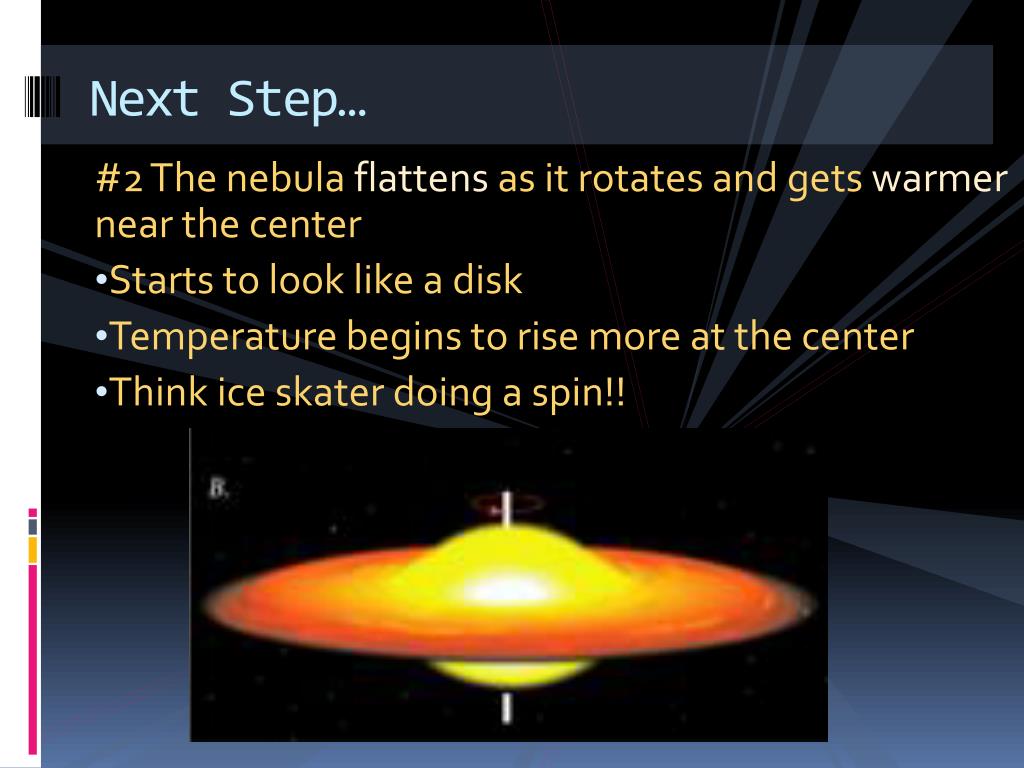 Next Step…

#2 The nebula flattens as it rotates and gets warmer near the center

•Starts to look like a disk

•Temperature begins to rise more at the center

•Think ice skater doing a spin!!

B.